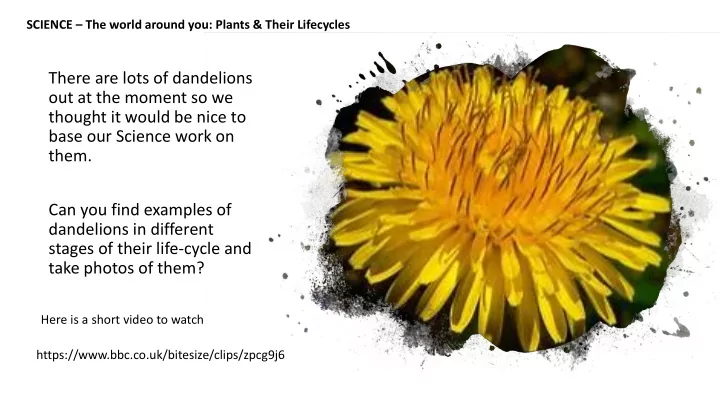 SCIENCE – The world around you: Plants & Their Lifecycles

There are lots of dandelions out at the moment so we thought it would be nice to base our Science work on them.

Can you find examples of dandelions in different stages of their life-cycle and take photos of them?

Here is a short video to watch

https://www.bbc.co.uk/bitesize/clips/zpcg9j6